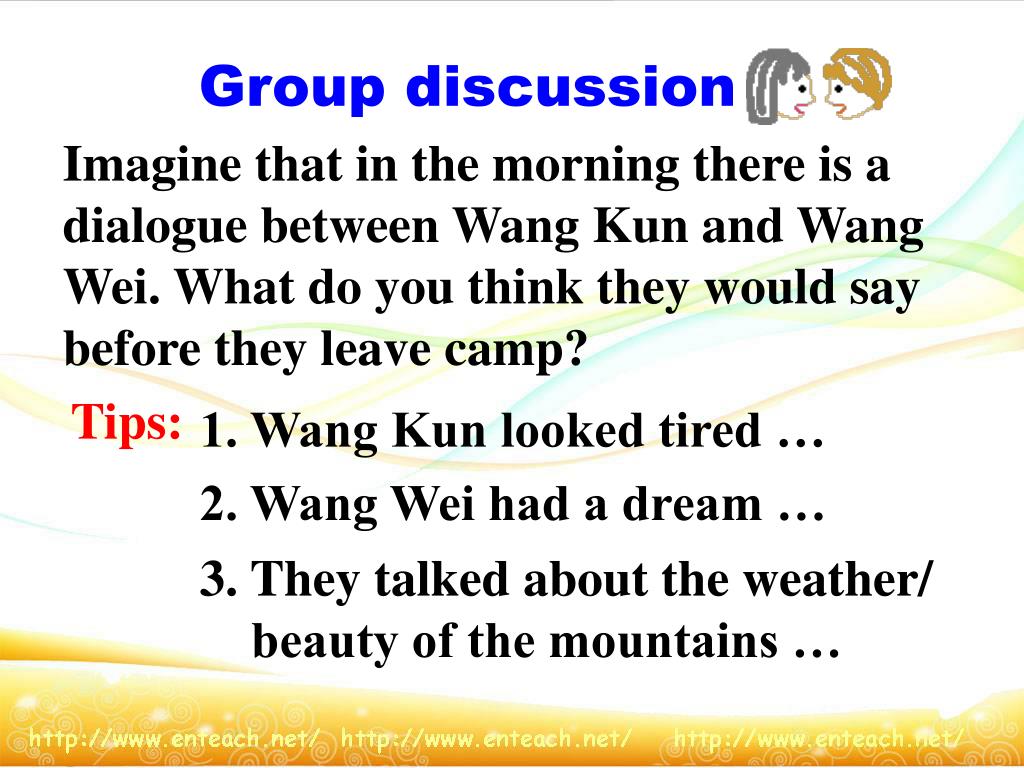 Group discussion

Imagine that in the morning there is a dialogue between Wang Kun and Wang Wei. What do you think they would say before they leave camp?

Tips: 1. Wang Kun looked tired …

2. Wang Wei had a dream …

3. They talked about the weather/ beauty of the mountains …

http://www.enteach.net/ http://www.enteach.net/ http://www.enteach.net/